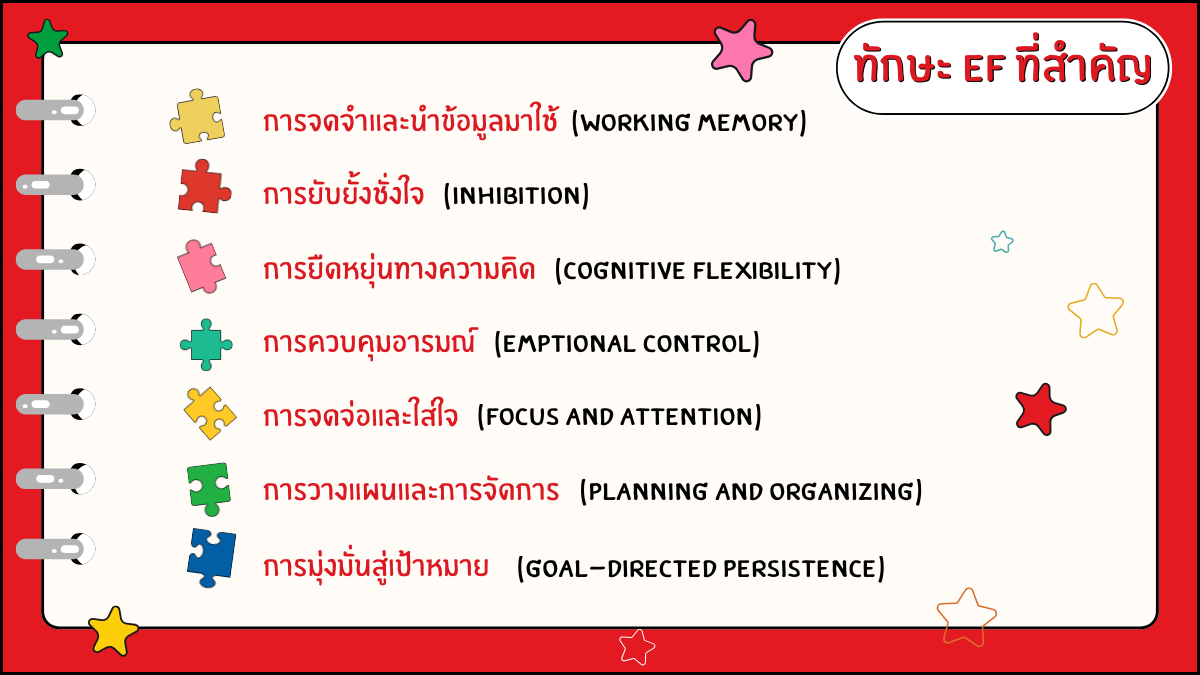 ทักษะ EF ที่สำคัญ

การจดจำและนำข้อมูลมาใช้ (WORKING MEMORY)

การยับยั้งชั่งใจ (INHIBITION)

การยืดหยุ่นทางความคิด (COGNITIVE FLEXIBILITY)

การควบคุมอารมณ์ (EMPTIONAL CONTROL)

การจดจ่อและใส่ใจ (FOCUS AND ATTENTION)

การวางแผนและการจัดการ (PLANNING AND ORGANIZING)

การมุ่งมั่นสู่เป้าหมาย (GOAL-DIRECTED PERSISTENCE)